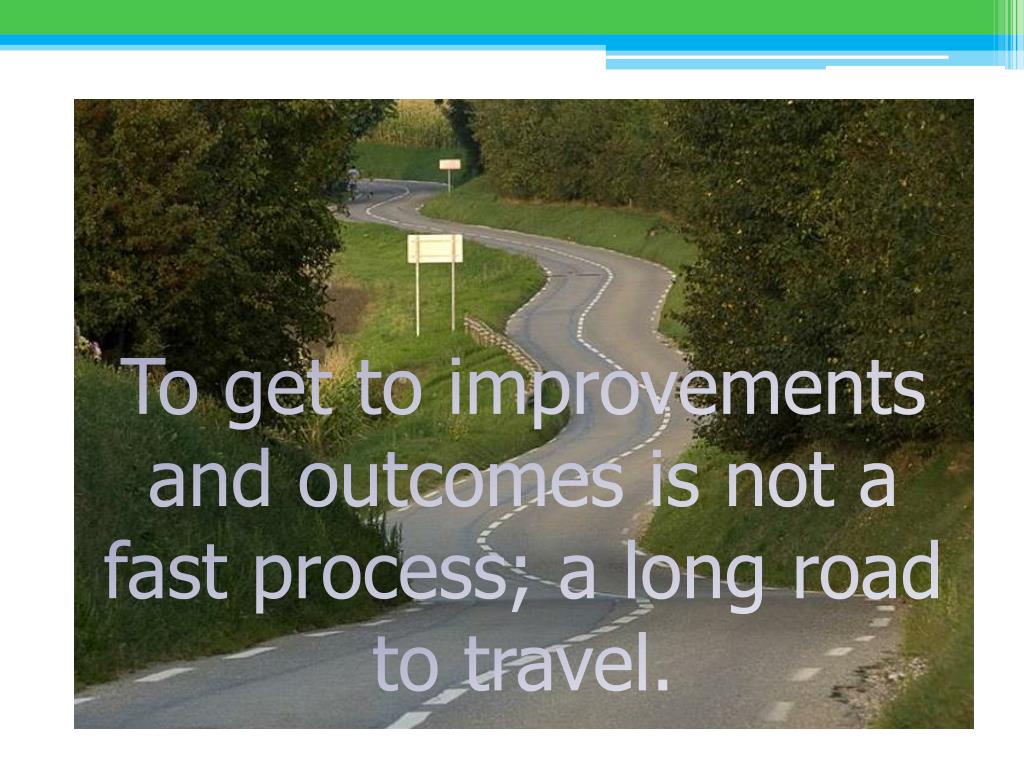 To get to improvements and outcomes is not a fast process; a long road to travel.